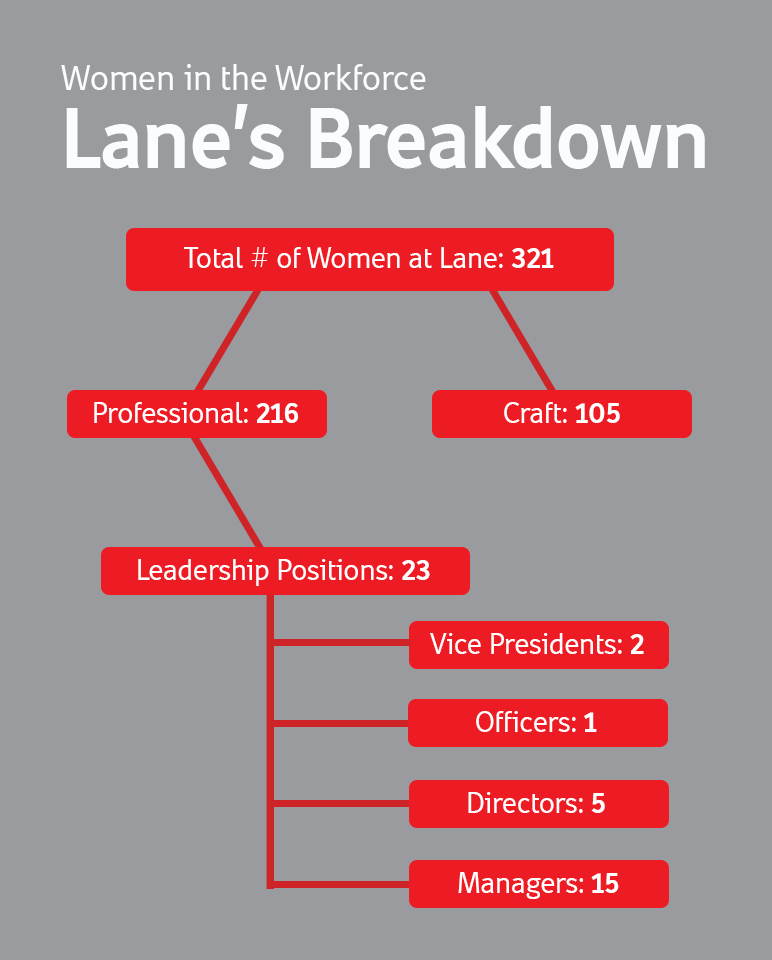 Women in the Workforce
Lane's Breakdown

Total # of Women at Lane: 321

Professional: 216

Craft: 105

Leadership Positions: 23

Vice Presidents: 2

Officers: 1

Directors: 5

Managers: 15